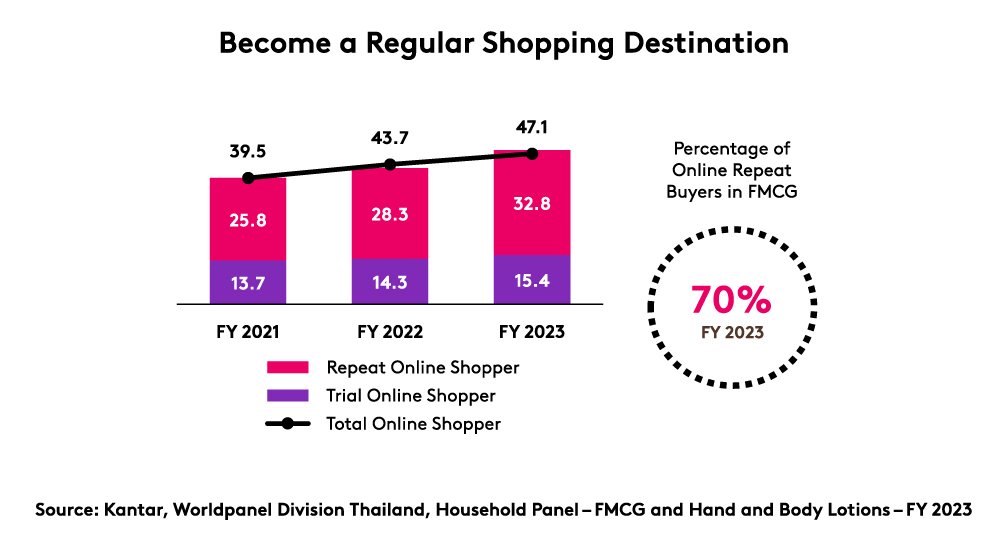 Become a Regular Shopping Destination

39.5
43.7
47.1

25.8
28.3
32.8

13.7
14.3
15.4

FY 2021
FY 2022
FY 2023

Repeat Online Shopper
Trial Online Shopper
Total Online Shopper

Percentage of Online Repeat Buyers in FMCG

70%
FY 2023

Source: Kantar, Worldpanel Division Thailand, Household Panel – FMCG and Hand and Body Lotions – FY 2023